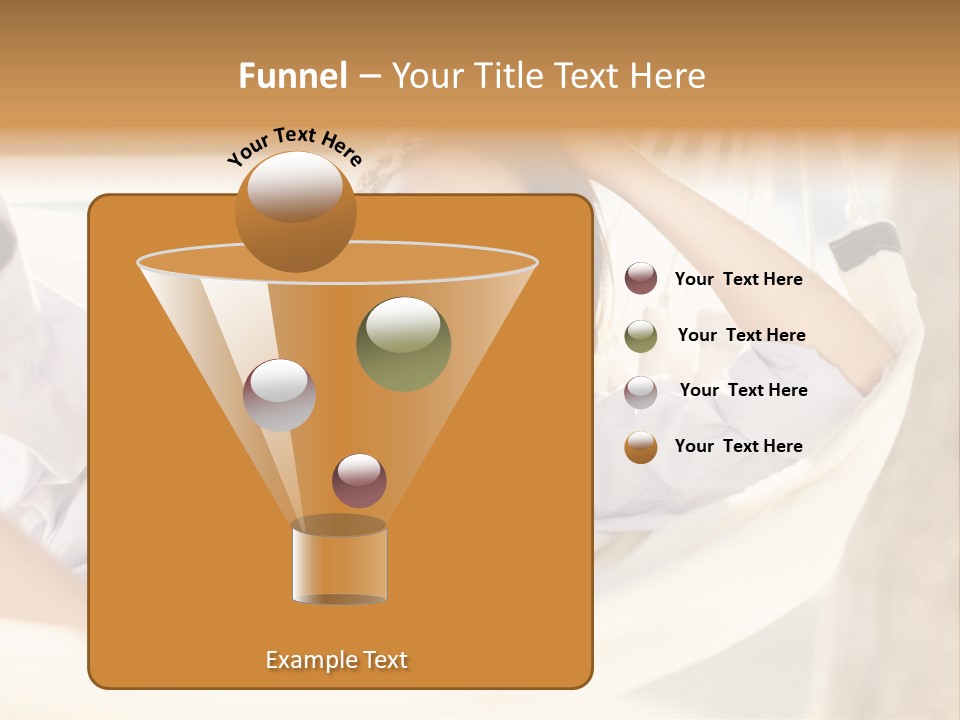 Funnel – Your Title Text Here

Your Text Here

Your Text Here

Your Text Here

Your Text Here

Your Text Here

Example Text